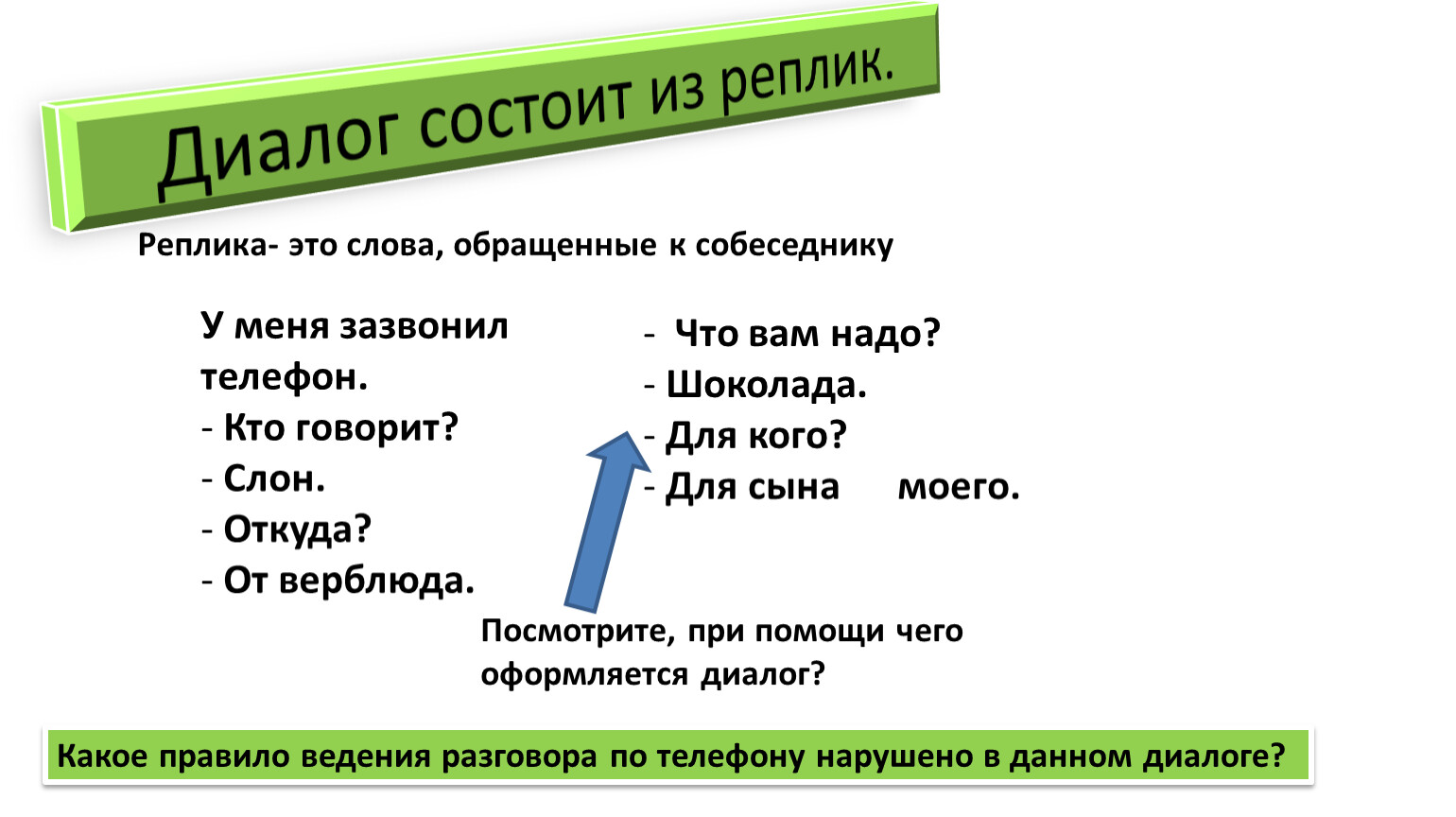 Диалог состоит из реплик.

Реплика- это слова, обращенные к собеседнику

У меня зазвонил телефон.
- Кто говорит?
- Слон.
- Откуда?
- От верблюда.

- Что вам надо?
- Шоколада.
- Для кого?
- Для сына моего.

Посмотрите, при помощи чего оформляется диалог?

Какое правило ведения разговора по телефону нарушено в данном диалоге?